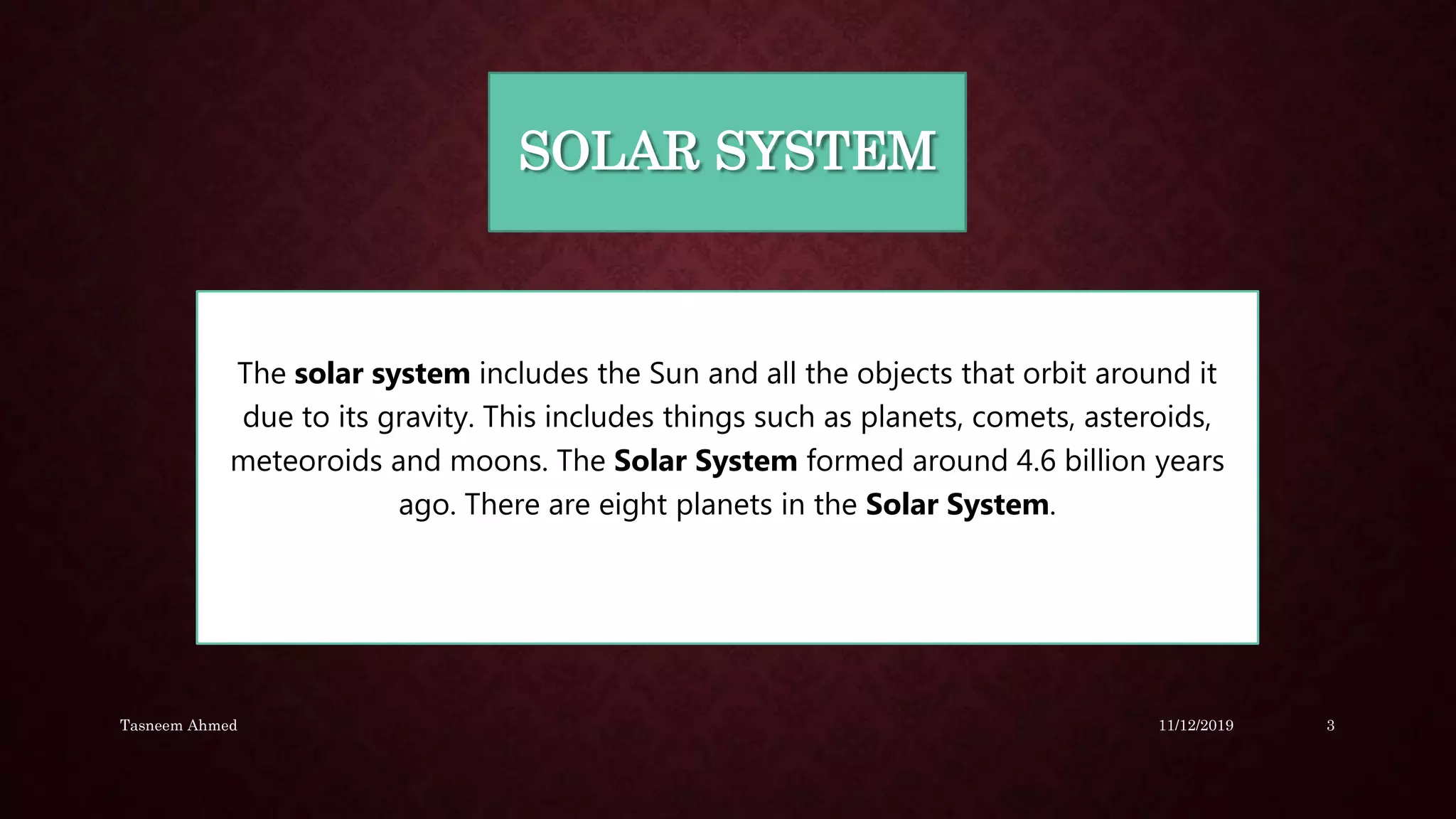 SOLAR SYSTEM

The solar system includes the Sun and all the objects that orbit around it due to its gravity. This includes things such as planets, comets, asteroids, meteoroids and moons. The Solar System formed around 4.6 billion years ago. There are eight planets in the Solar System.

Tasneem Ahmed

11/12/2019

3